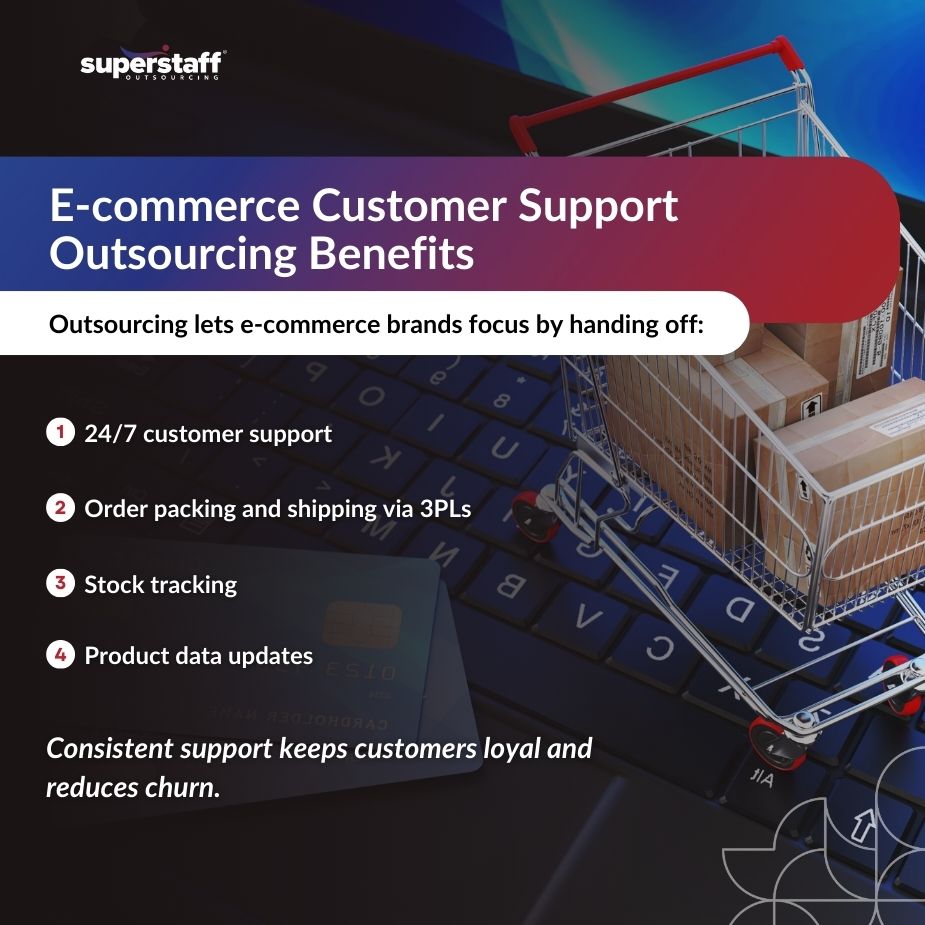 superstaff
OUTSOURCING

E-commerce Customer Support Outsourcing Benefits

Outsourcing lets e-commerce brands focus by handing off:

1 24/7 customer support

2 Order packing and shipping via 3PLs

3 Stock tracking

4 Product data updates

Consistent support keeps customers loyal and reduces churn.